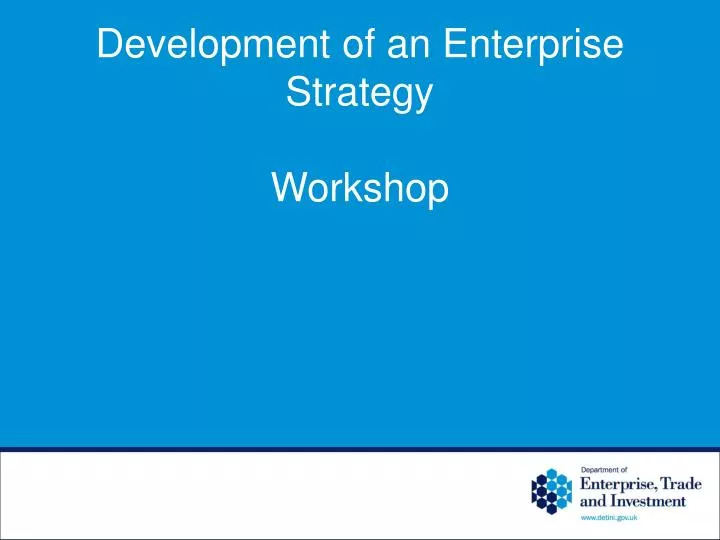 Development of an Enterprise Strategy

Workshop

Department of
Enterprise, Trade
and Investment
www.detini.gov.uk